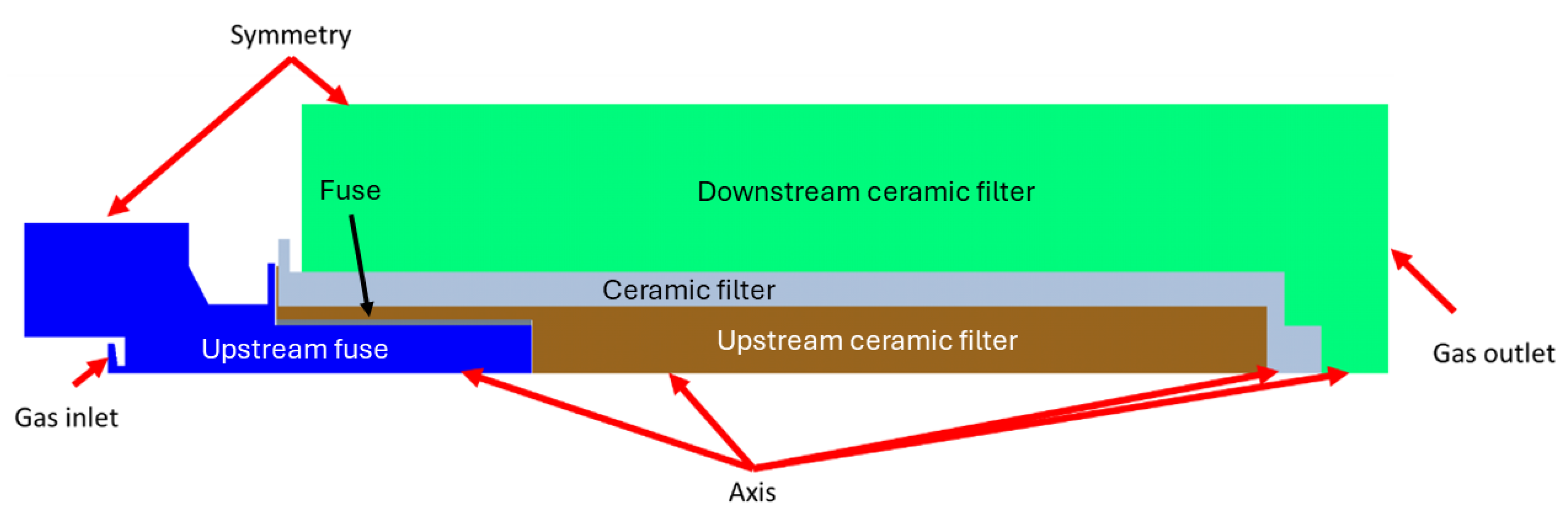 Symmetry

Fuse

Downstream ceramic filter

Ceramic filter

Upstream fuse

Upstream ceramic filter

Gas outlet

Gas inlet

Axis